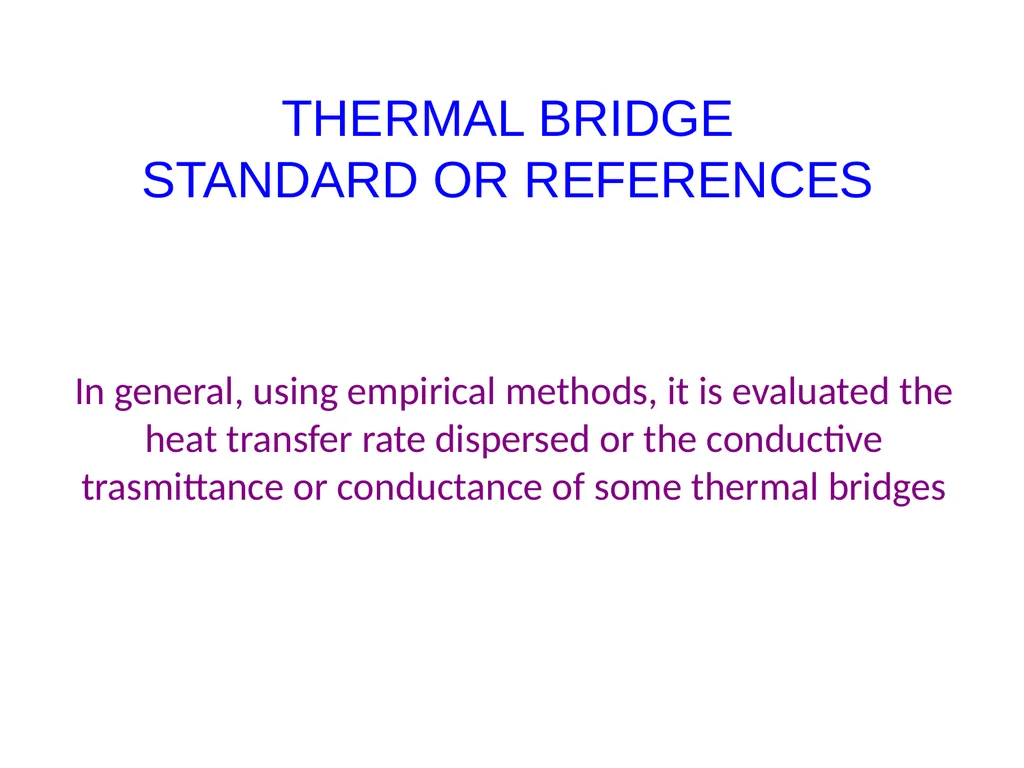 THERMAL BRIDGE
STANDARD OR REFERENCES

In general, using empirical methods, it is evaluated the heat transfer rate dispersed or the conductive trasmittance or conductance of some thermal bridges